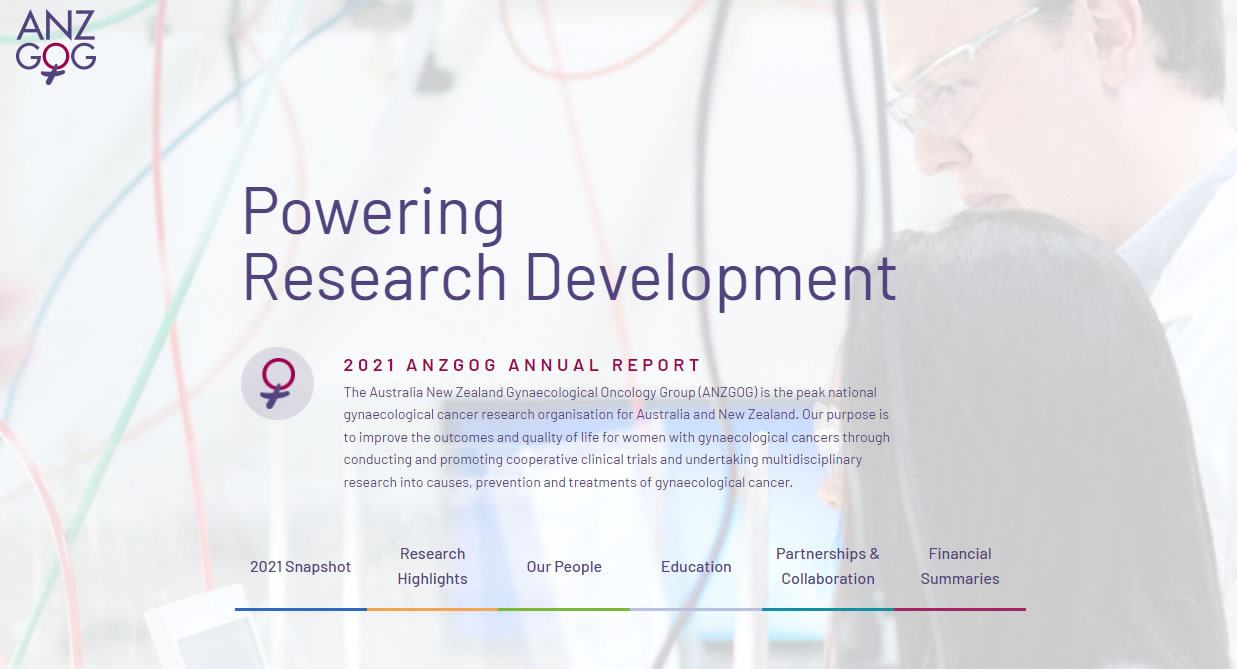 ANZ GOG

Powering Research Development

2021 ANZGOG ANNUAL REPORT

The Australia New Zealand Gynaecological Oncology Group (ANZGOG) is the peak national gynaecological cancer research organisation for Australia and New Zealand. Our purpose is to improve the outcomes and quality of life for women with gynaecological cancers through conducting and promoting cooperative clinical trials and undertaking multidisciplinary research into causes, prevention and treatments of gynaecological cancer.

2021 Snapshot

Research Highlights

Our People

Education

Partnerships & Collaboration

Financial Summaries